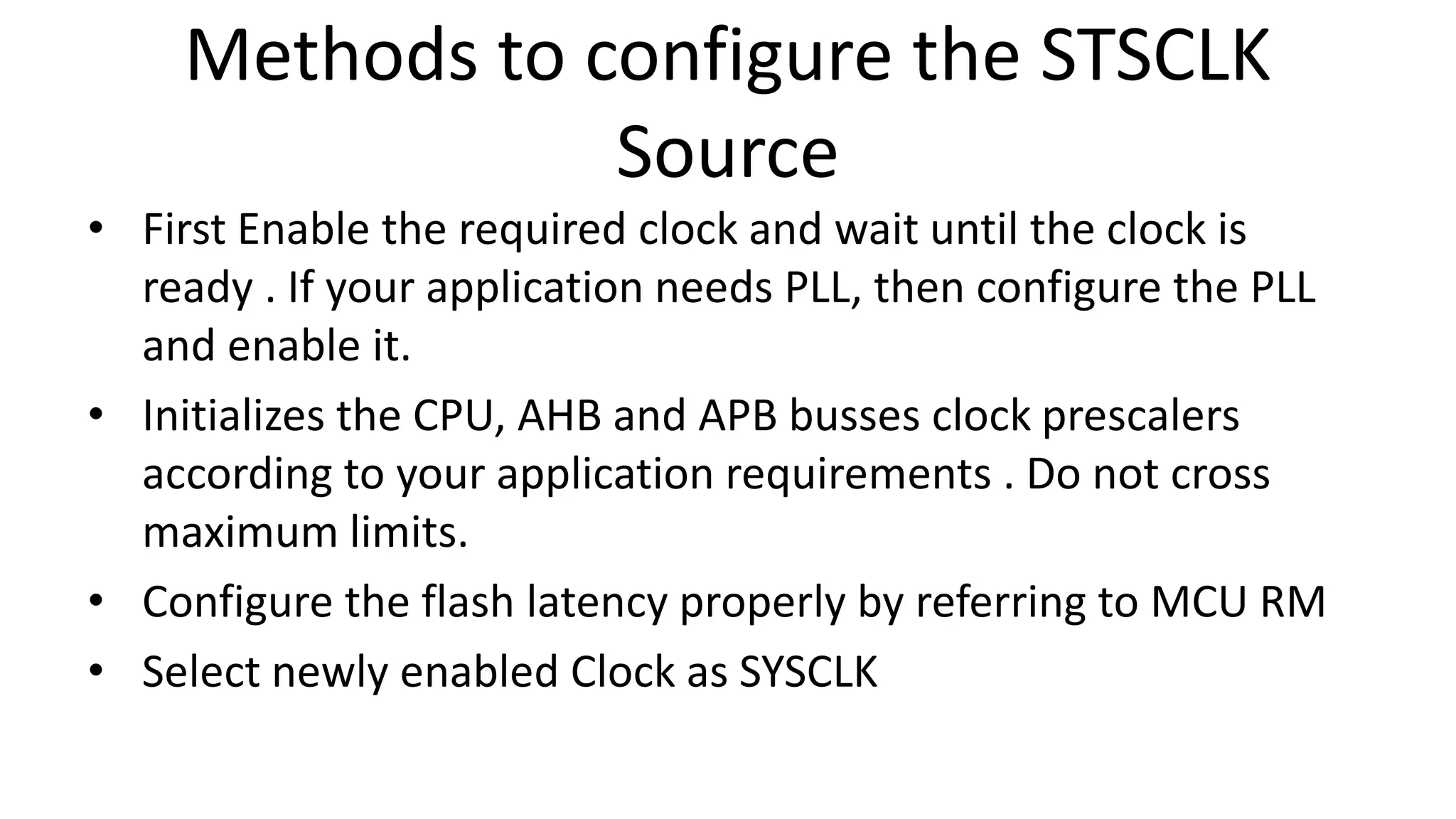 Methods to configure the STSCLK Source

• First Enable the required clock and wait until the clock is ready . If your application needs PLL, then configure the PLL and enable it.
• Initializes the CPU, AHB and APB busses clock prescalers according to your application requirements . Do not cross maximum limits.
• Configure the flash latency properly by referring to MCU RM
• Select newly enabled Clock as SYSCLK